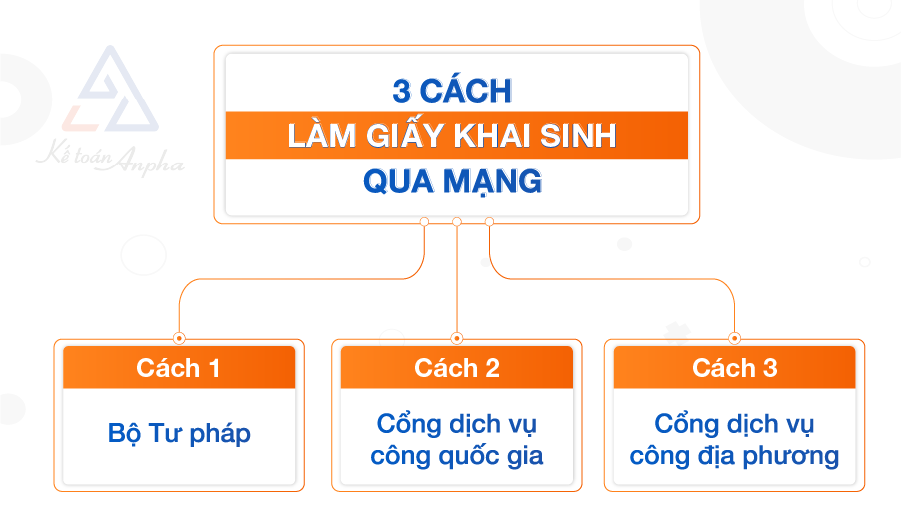 Kế toán Anpha

3 CÁCH
LÀM GIẤY KHAI SINH
QUA MẠNG

Cách 1
Bộ Tư pháp

Cách 2
Cổng dịch vụ công quốc gia

Cách 3
Cổng dịch vụ công địa phương